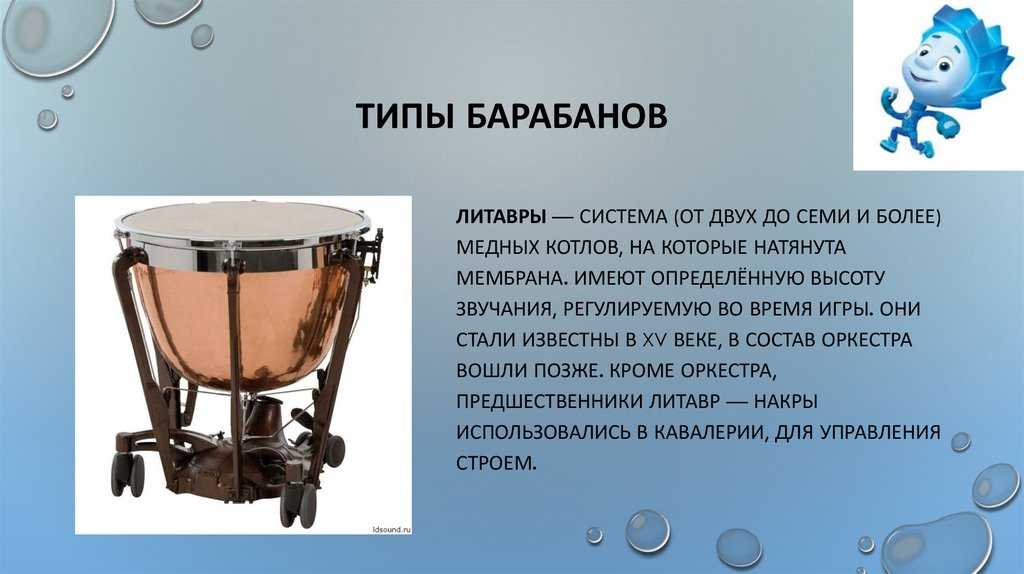 ТИПЫ БАРАБАНОВ

ЛИТАВРЫ — СИСТЕМА (ОТ ДВУХ ДО СЕМИ И БОЛЕЕ) МЕДНЫХ КОТЛОВ, НА КОТОРЫЕ НАТЯНУТА МЕМБРАНА. ИМЕЮТ ОПРЕДЕЛЁННУЮ ВЫСОТУ ЗВУЧАНИЯ, РЕГУЛИРУЕМУЮ ВО ВРЕМЯ ИГРЫ. ОНИ СТАЛИ ИЗВЕСТНЫ В XV ВЕКЕ, В СОСТАВ ОРКЕСТРА ВОШЛИ ПОЗЖЕ. КРОМЕ ОРКЕСТРА, ПРЕДШЕСТВЕННИКИ ЛИТАВР — НАКРЫ ИСПОЛЬЗОВАЛИСЬ В КАВАЛЕРИИ, ДЛЯ УПРАВЛЕНИЯ СТРОЕМ.

ldsound.ru